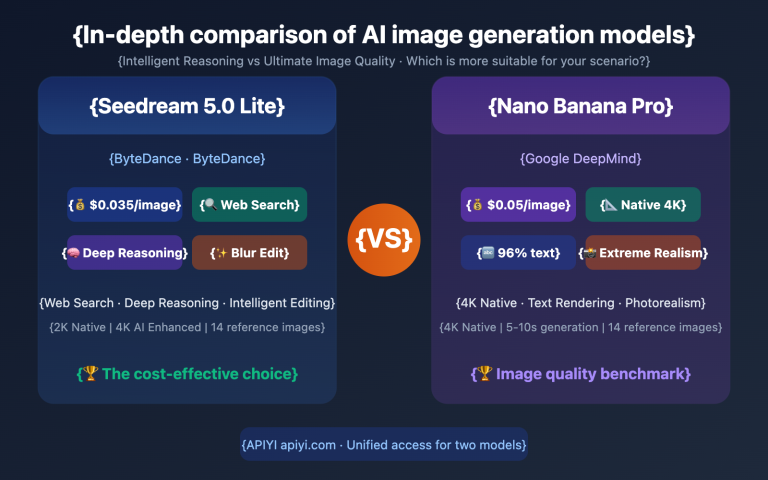 {In-depth comparison of AI image generation models}

{Intelligent Reasoning vs Ultimate Image Quality · Which is more suitable for your scenario?}

{Seedream 5.0 Lite}

{ByteDance · ByteDance}

{💰 $0.035/image}

{🔍 Web Search}

{🧠 Deep Reasoning}

{✨ Blur Edit}

{Web Search · Deep Reasoning · Intelligent Editing}

{2K Native | 4K AI Enhanced | 14 reference images}

{🏆 The cost-effective choice}

{VS}

{Nano Banana Pro}

{Google DeepMind}

{💰 $0.05/image}

{📐 Native 4K}

{🔤 96% text}

{📸 Extreme Realism}

{4K Native · Text Rendering · Photorealism}

{4K Native | 5-10s generation | 14 reference images}

{🏆 Image quality benchmark}

{APIYI apiyi.com · Unified access for two models}